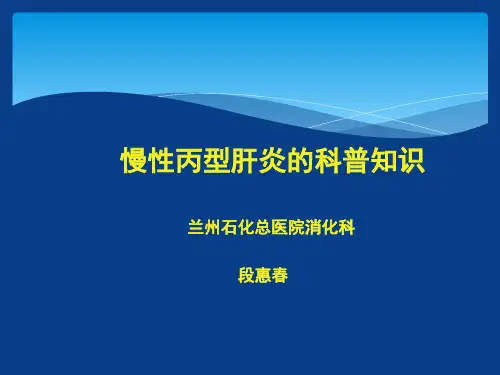 慢性丙型肝炎的科普知识

兰州石化总医院消化科

段惠春